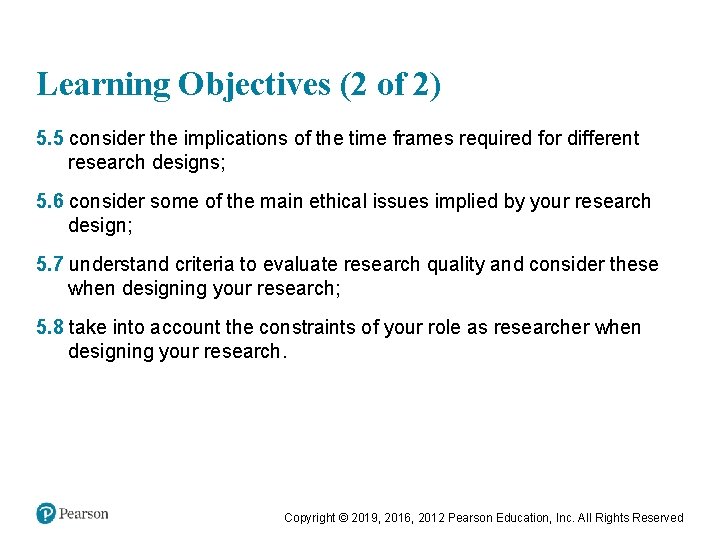 Learning Objectives (2 of 2)

5.5 consider the implications of the time frames required for different research designs;

5.6 consider some of the main ethical issues implied by your research design;

5.7 understand criteria to evaluate research quality and consider these when designing your research;

5.8 take into account the constraints of your role as researcher when designing your research.

Pearson

Copyright © 2019, 2016, 2012 Pearson Education, Inc. All Rights Reserved